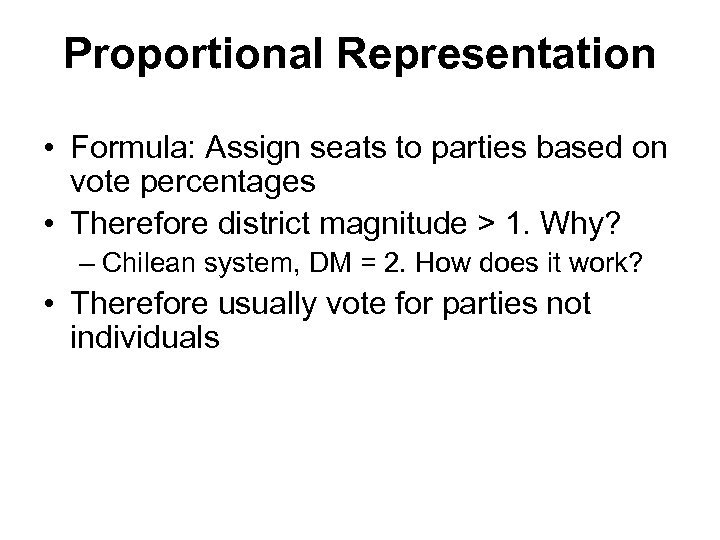 Proportional Representation

• Formula: Assign seats to parties based on vote percentages
• Therefore district magnitude > 1. Why?
– Chilean system, DM = 2. How does it work?
• Therefore usually vote for parties not individuals